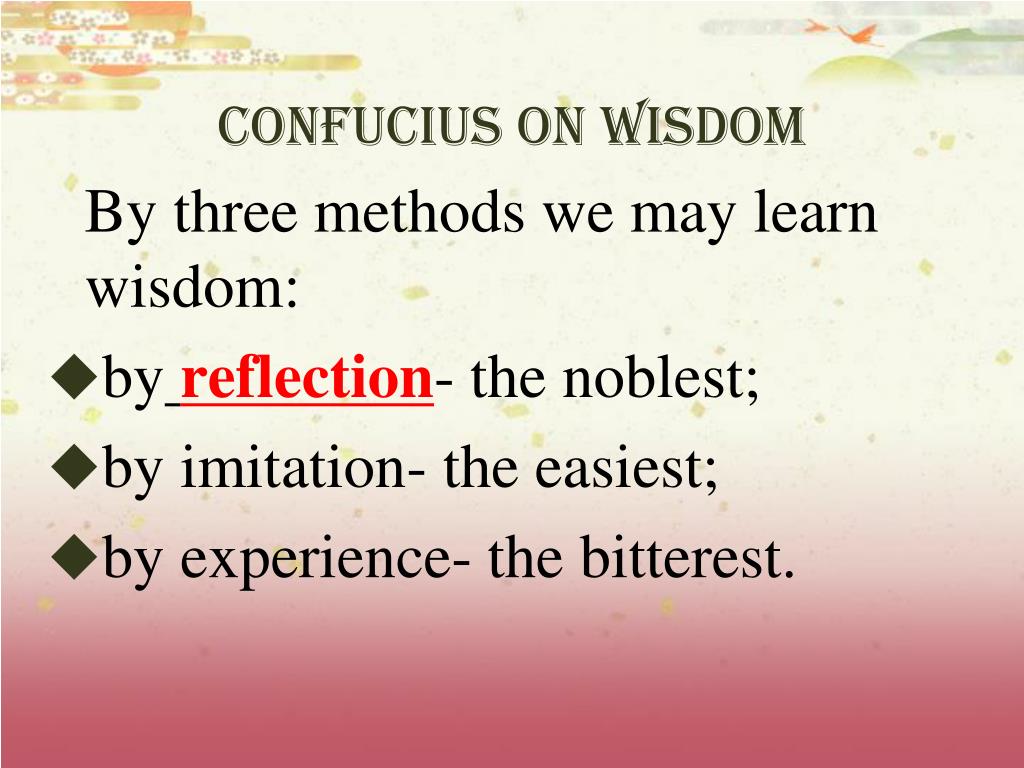 CONFUCIUS ON WISDOM

By three methods we may learn wisdom:

◆by reflection- the noblest;

◆by imitation- the easiest;

◆by experience- the bitterest.